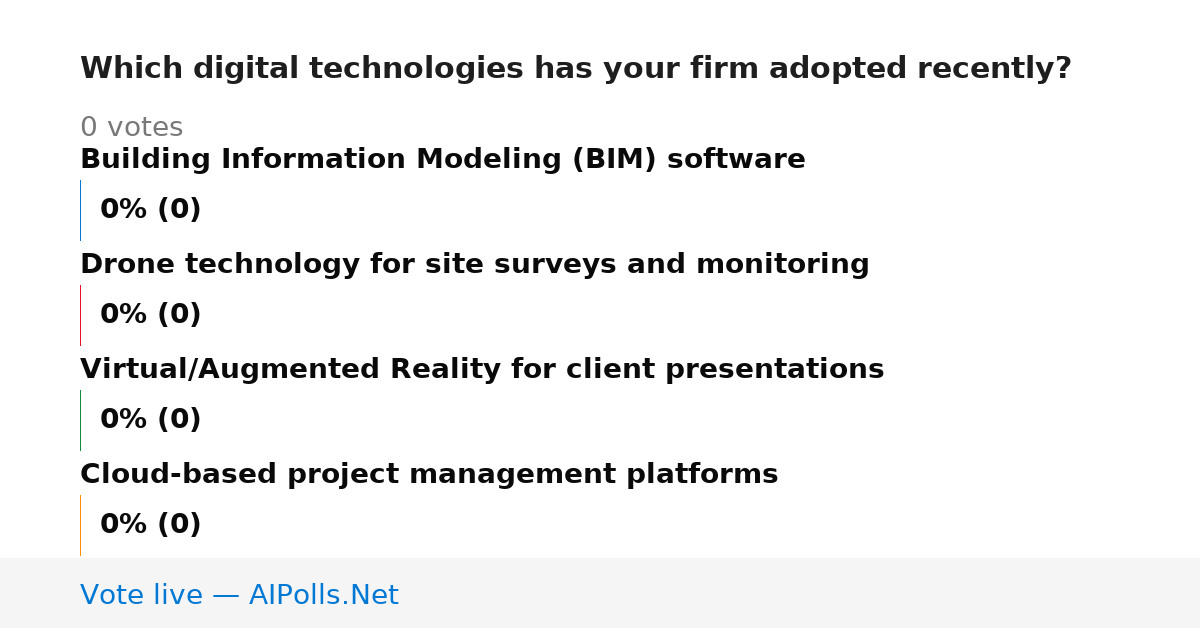 Which digital technologies has your firm adopted recently?

0 votes

Building Information Modeling (BIM) software

0% (0)

Drone technology for site surveys and monitoring

0% (0)

Virtual/Augmented Reality for client presentations

0% (0)

Cloud-based project management platforms

0% (0)

Vote live — AIPolls.Net